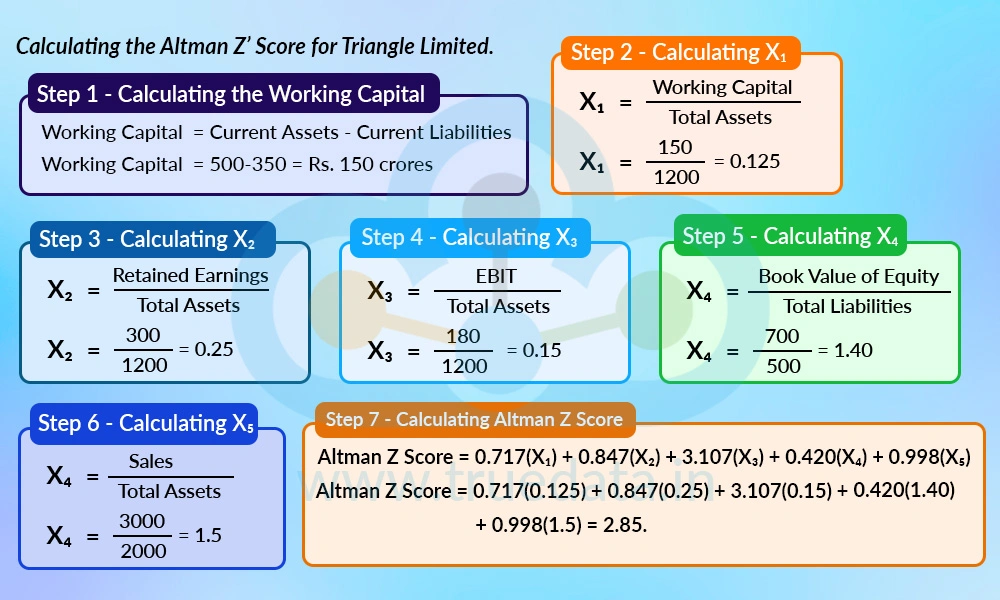 Calculating the Altman Z' Score for Triangle Limited.

Step 1 - Calculating the Working Capital

Working Capital = Current Assets - Current Liabilities

Working Capital = 500-350 = Rs. 150 crores

Step 2 - Calculating $X_1$

$X_1 = \frac{\text{Working Capital}}{\text{Total Assets}}$

$X_1 = \frac{150}{1200} = 0.125$

Step 3 - Calculating $X_2$

$X_2 = \frac{\text{Retained Earnings}}{\text{Total Assets}}$

$X_2 = \frac{300}{1200} = 0.25$

Step 4 - Calculating $X_3$

$X_3 = \frac{\text{EBIT}}{\text{Total Assets}}$

$X_3 = \frac{180}{1200} = 0.15$

Step 5 - Calculating $X_4$

$X_4 = \frac{\text{Book Value of Equity}}{\text{Total Liabilities}}$

$X_4 = \frac{700}{500} = 1.40$

Step 6 - Calculating $X_5$

$X_4 = \frac{\text{Sales}}{\text{Total Assets}}$

$X_4 = \frac{3000}{2000} = 1.5$

Step 7 - Calculating Altman Z Score

Altman Z Score = $0.717(X_1) + 0.847(X_2) + 3.107(X_3) + 0.420(X_4) + 0.998(X_5)$

Altman Z Score = 0.717(0.125) + 0.847(0.25) + 3.107(0.15) + 0.420(1.40) + 0.998(1.5) = 2.85.

www.truedata.in